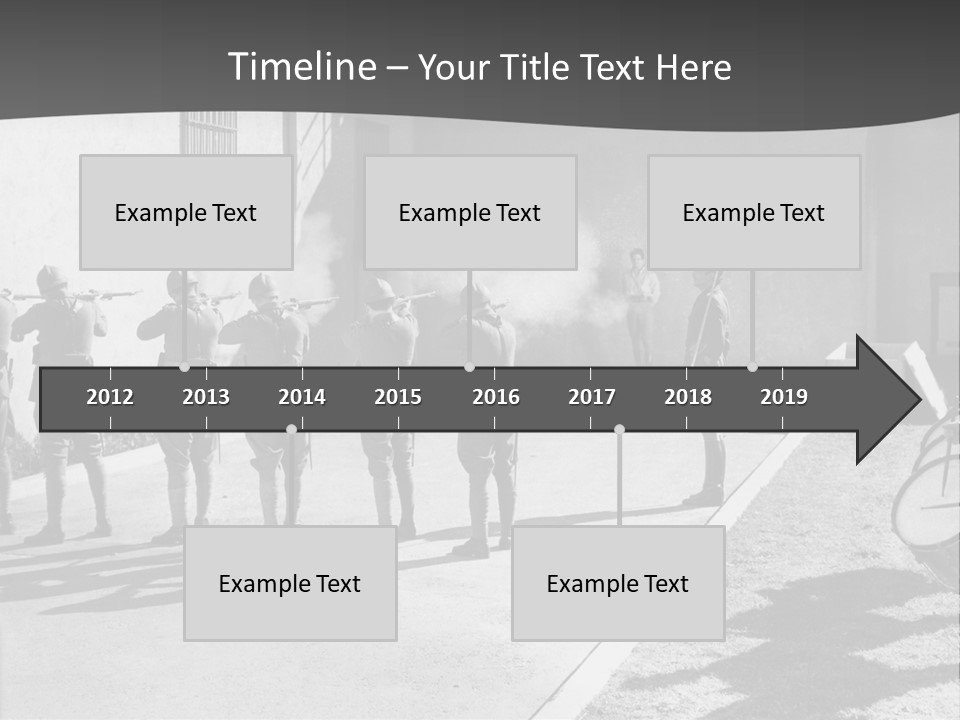 Timeline – Your Title Text Here

Example Text

Example Text

Example Text

2012 2013 2014 2015 2016 2017 2018 2019

Example Text

Example Text